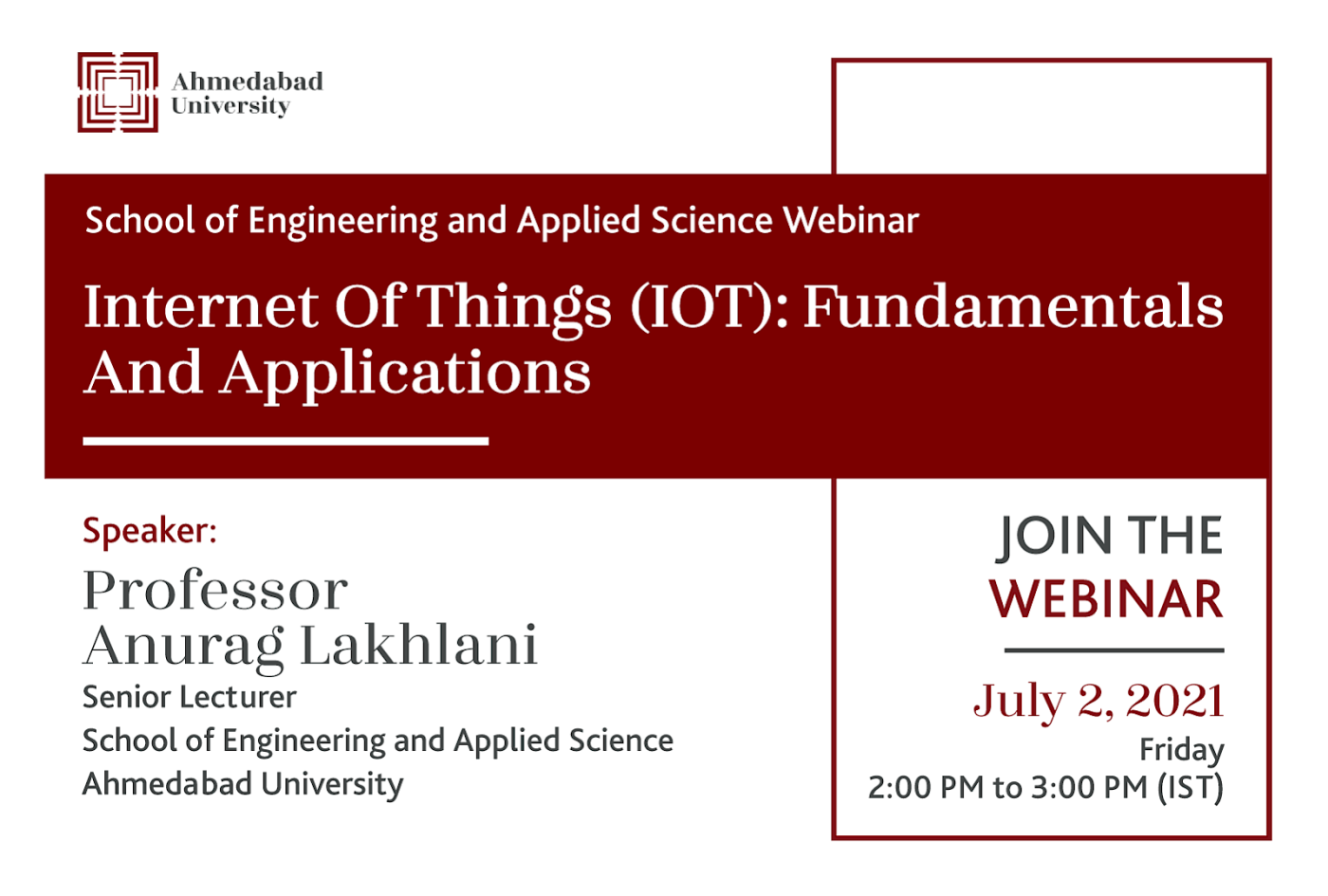 Ahmedabad University

School of Engineering and Applied Science Webinar

Internet Of Things (IOT): Fundamentals And Applications

Speaker:

Professor Anurag Lakhlani

Senior Lecturer
School of Engineering and Applied Science
Ahmedabad University

JOIN THE WEBINAR

July 2, 2021
Friday
2:00 PM to 3:00 PM (IST)